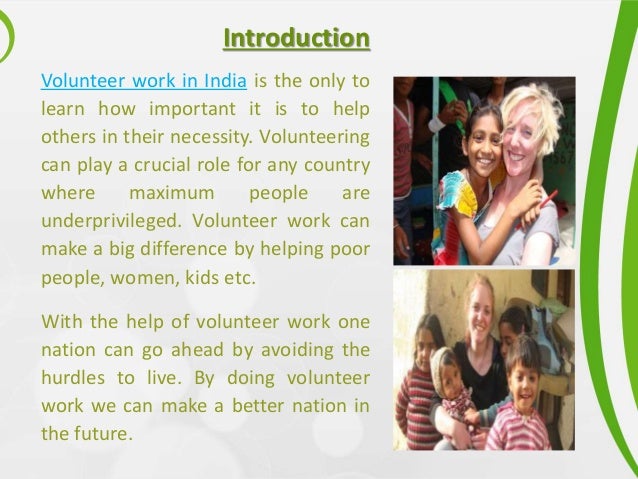 Introduction

Volunteer work in India is the only to learn how important it is to help others in their necessity. Volunteering can play a crucial role for any country where maximum people are underprivileged. Volunteer work can make a big difference by helping poor people, women, kids etc.

With the help of volunteer work one nation can go ahead by avoiding the hurdles to live. By doing volunteer work we can make a better nation in the future.